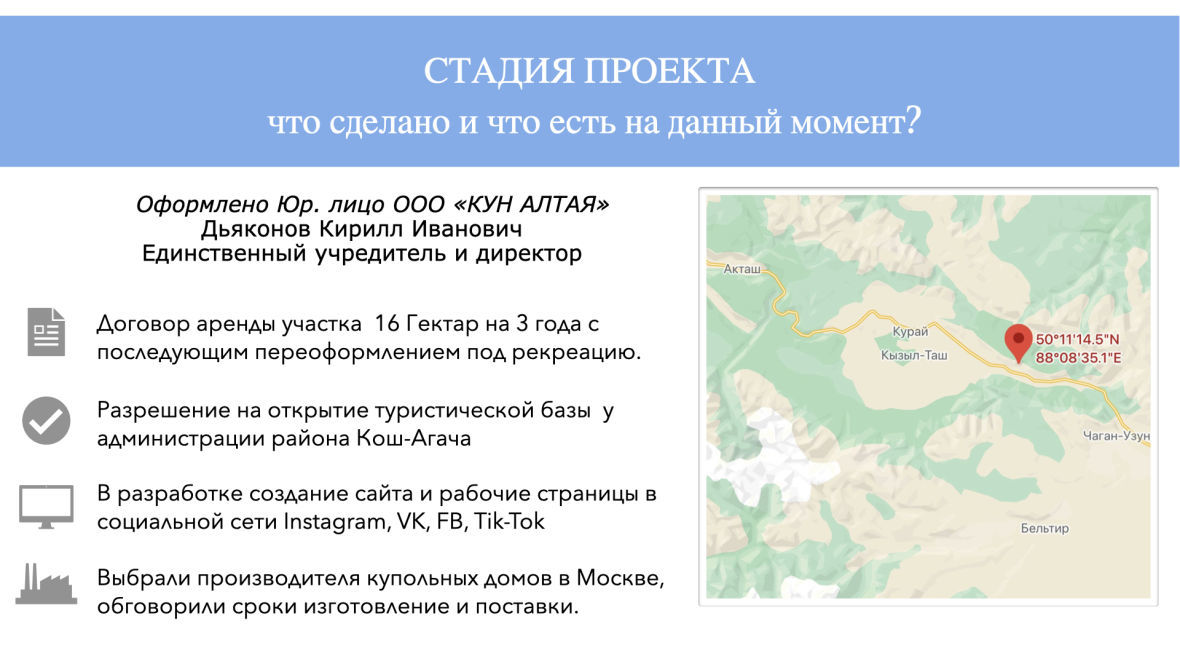 СТАДИЯ ПРОЕКТА
что сделано и что есть на данный момент?

Оформлено Юр. лицо ООО «КУН АЛТАЯ»
Дьяконов Кирилл Иванович
Единственный учредитель и директор

Договор аренды участка 16 Гектар на 3 года с последующим переоформлением под рекреацию.

Разрешение на открытие туристической базы у администрации района Кош-Агача

В разработке создание сайта и рабочие страницы в социальной сети Instagram, VK, FB, Tik-Tok

Выбрали производителя купольных домов в Москве, обговорили сроки изготовление и поставки.

Акташ
Курай
Кызыл-Таш
50°11'14.5"N
88°08'35.1"E
Чаган-Узун
Бельтир